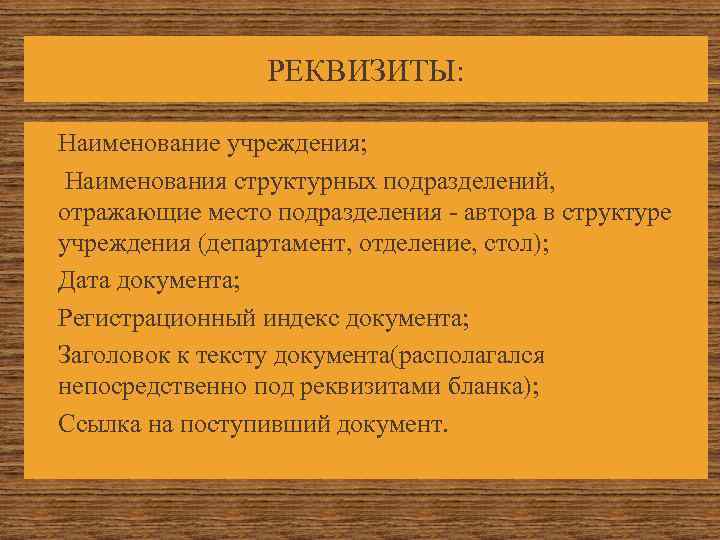 РЕКВИЗИТЫ:

Наименование учреждения;

Наименования структурных подразделений, отражающие место подразделения - автора в структуре учреждения (департамент, отделение, стол);

Дата документа;

Регистрационный индекс документа;

Заголовок к тексту документа(располагался непосредственно под реквизитами бланка);

Ссылка на поступивший документ.